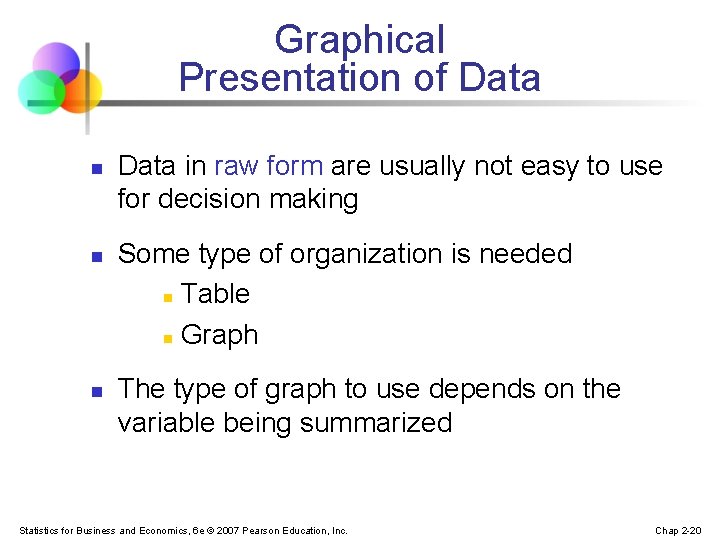 Graphical Presentation of Data

- Data in raw form are usually not easy to use for decision making
- Some type of organization is needed
  - Table
  - Graph
- The type of graph to use depends on the variable being summarized

Statistics for Business and Economics, 6e © 2007 Pearson Education, Inc.

Chap 2-20